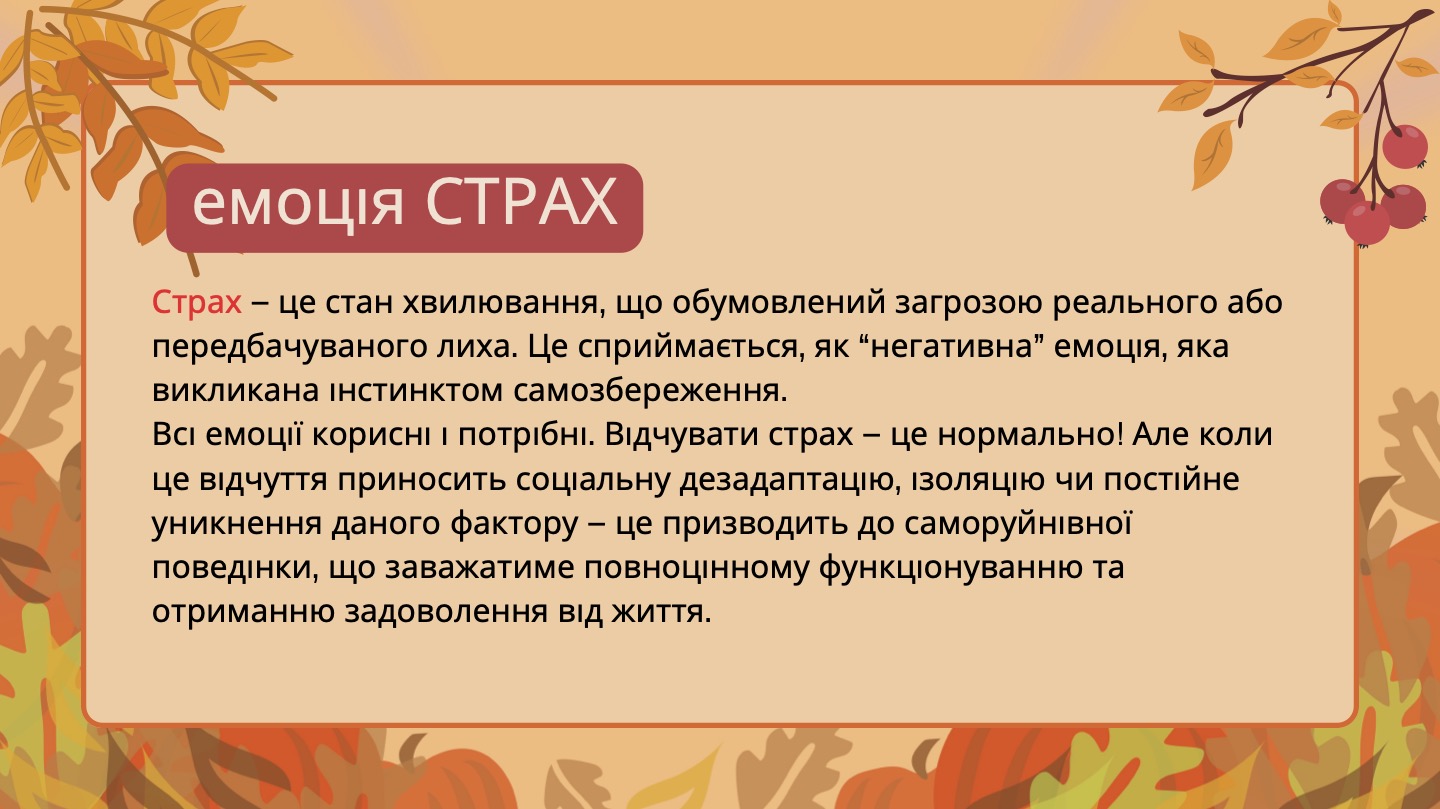 емоція СТРАХ

Страх – це стан хвилювання, що обумовлений загрозою реального або передбачуваного лиха. Це сприймається, як “негативна” емоція, яка викликана інстинктом самозбереження.
Всі емоції корисні і потрібні. Відчувати страх – це нормально! Але коли це відчуття приносить соціальну дезадаптацію, ізоляцію чи постійне уникнення даного фактору – це призводить до саморуйнівної поведінки, що заважатиме повноцінному функціонуванню та отриманню задоволення від життя.